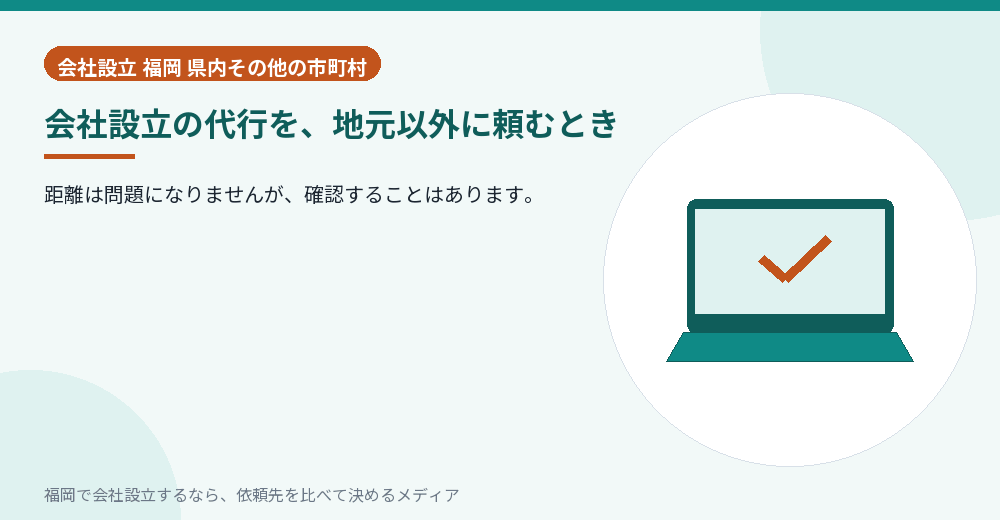 会社設立 福岡 県内その他の市町村

会社設立の代行を、地元以外に頼むとき

距離は問題になりませんが、確認することはあります。

福岡で会社設立するなら、依頼先を比べて決めるメディア